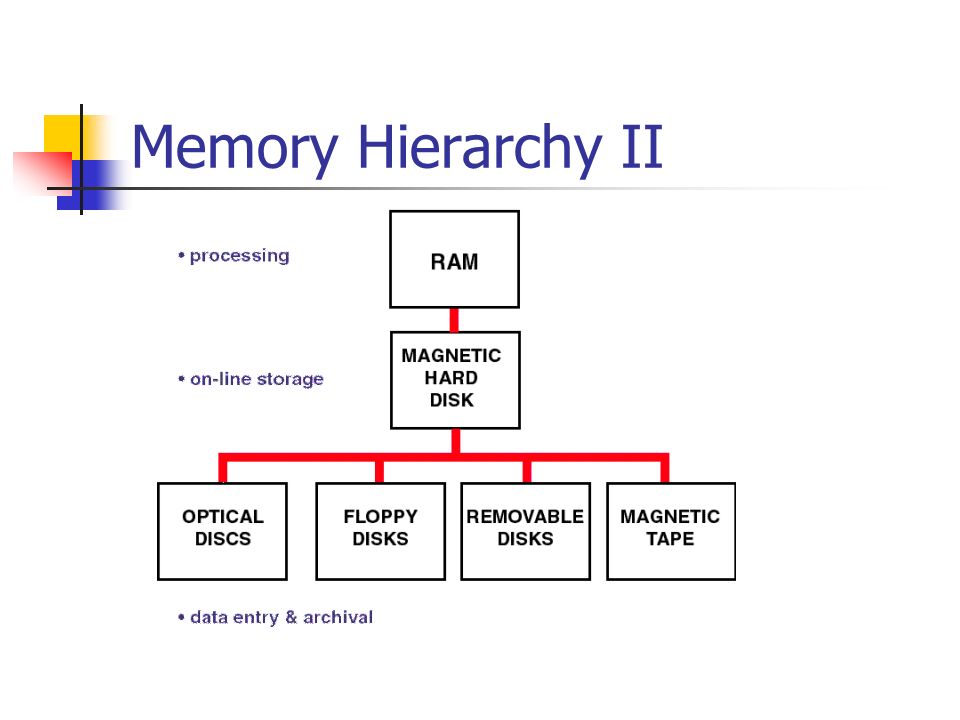 Memory Hierarchy II

• processing

RAM

• on-line storage

MAGNETIC HARD DISK

OPTICAL DISCS

FLOPPY DISKS

REMOVABLE DISKS

MAGNETIC TAPE

• data entry & archival